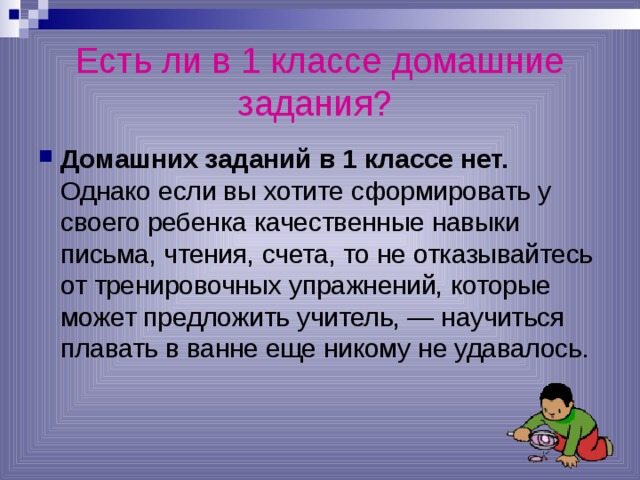 Есть ли в 1 классе домашние задания?

Домашних заданий в 1 классе нет. Однако если вы хотите сформировать у своего ребенка качественные навыки письма, чтения, счета, то не отказывайтесь от тренировочных упражнений, которые может предложить учитель, — научиться плавать в ванне еще никому не удавалось.